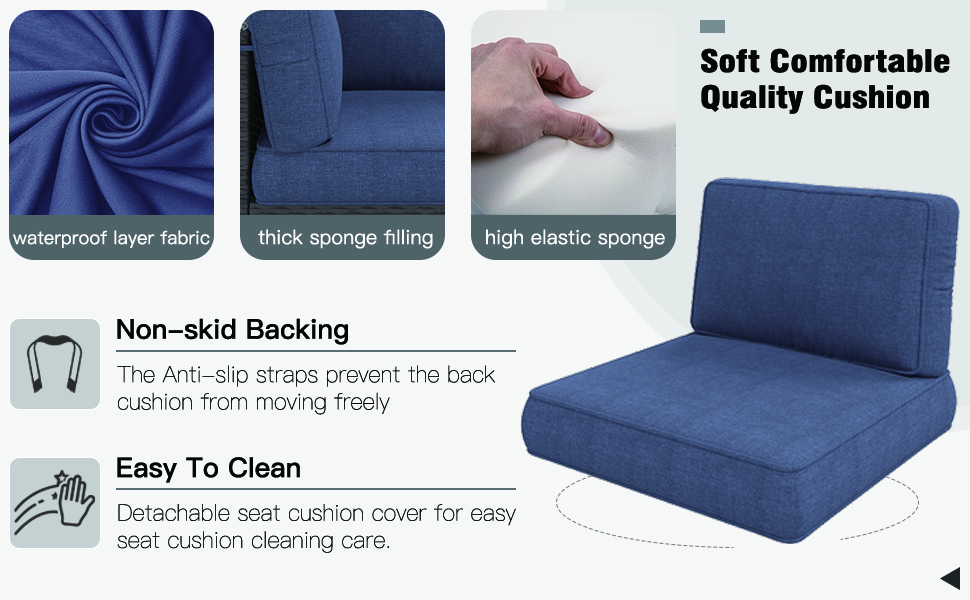 waterproof layer fabric

thick sponge filling

high elastic sponge

Soft Comfortable Quality Cushion

Non-skid Backing

The Anti-slip straps prevent the back cushion from moving freely

Easy To Clean

Detachable seat cushion cover for easy seat cushion cleaning care.